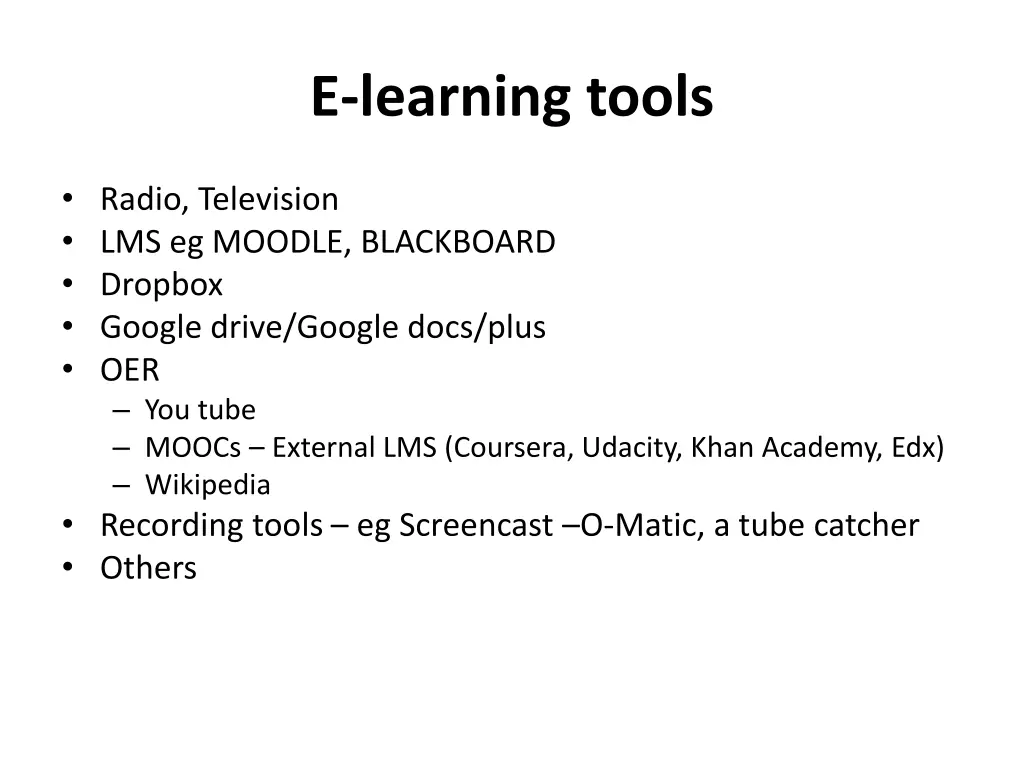 E-learning tools

• Radio, Television
• LMS eg MOODLE, BLACKBOARD
• Dropbox
• Google drive/Google docs/plus
• OER
  – You tube
  – MOOCs – External LMS (Coursera, Udacity, Khan Academy, Edx)
  – Wikipedia
• Recording tools – eg Screencast –O-Matic, a tube catcher
• Others